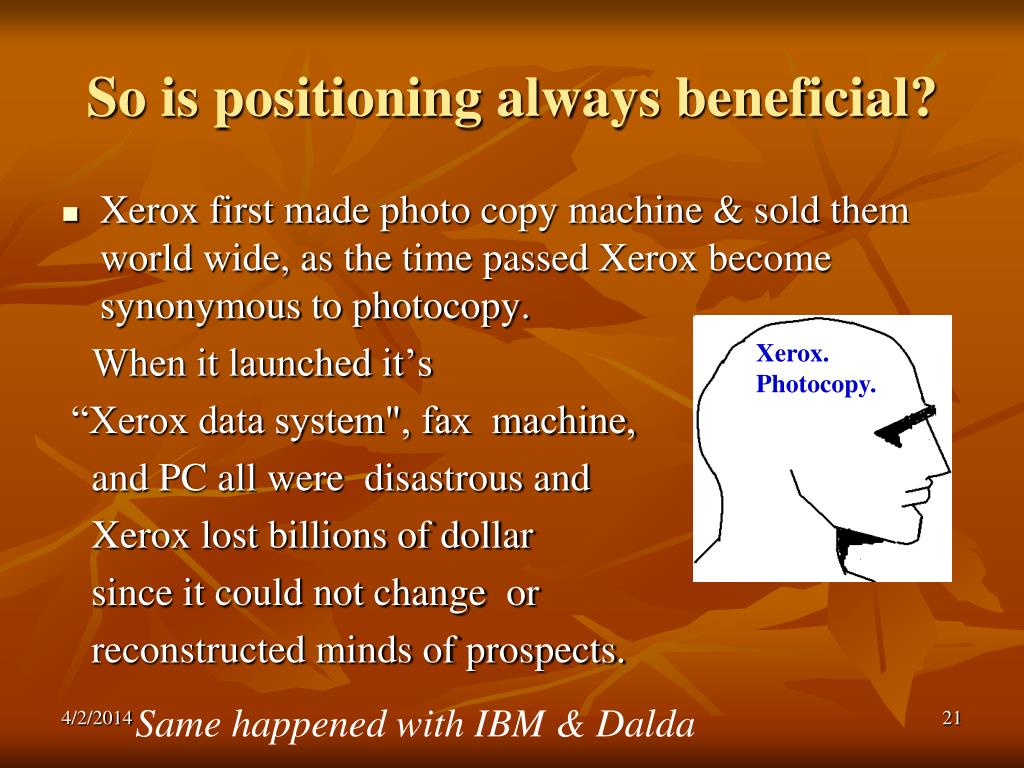 So is positioning always beneficial?

Xerox first made photo copy machine & sold them world wide, as the time passed Xerox become synonymous to photocopy.

When it launched it’s

“Xerox data system", fax machine,

and PC all were disastrous and

Xerox lost billions of dollar

since it could not change or

reconstructed minds of prospects.

Xerox.
Photocopy.

4/2/2014

Same happened with IBM & Dalda

21